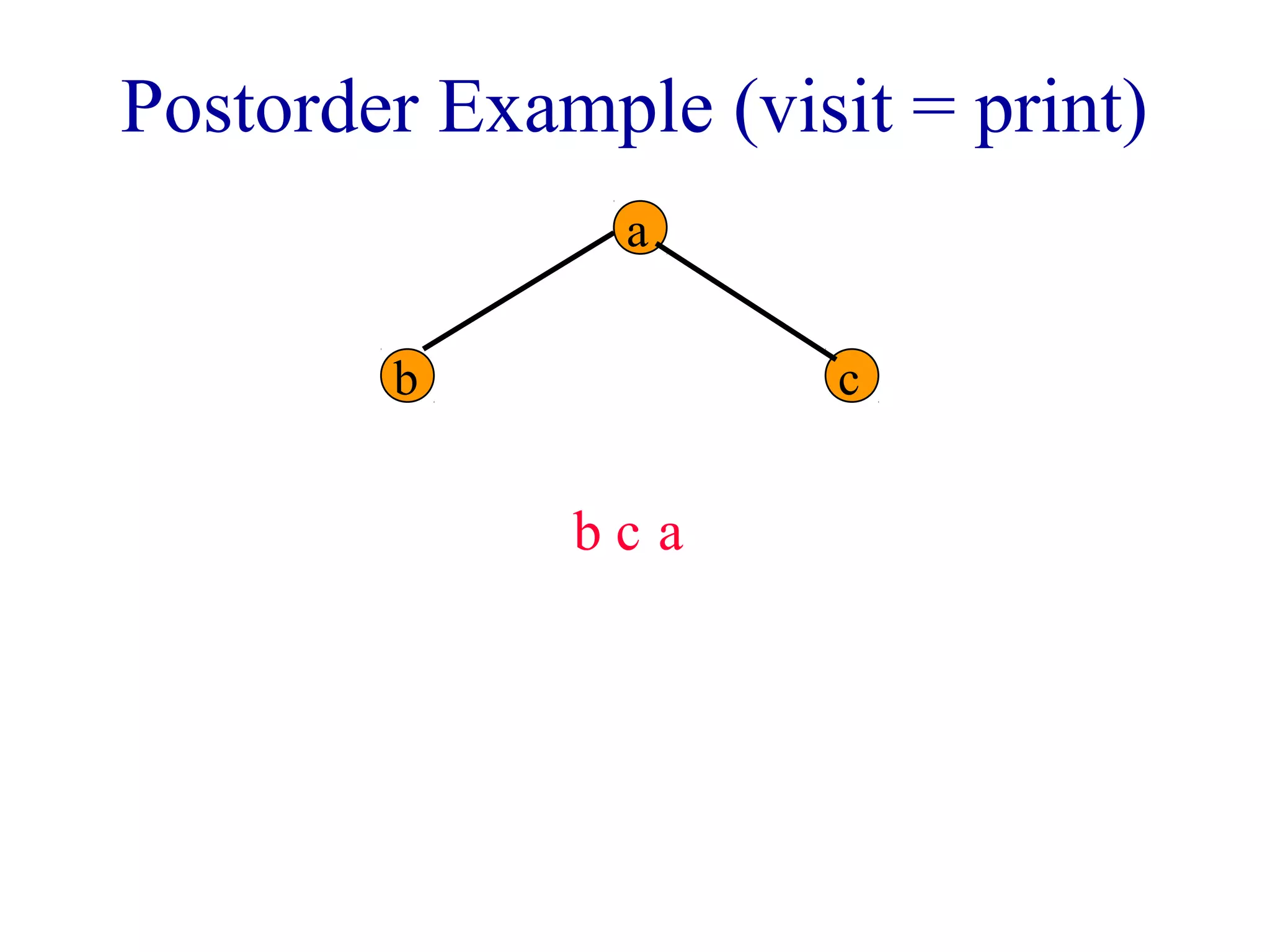 Postorder Example (visit = print)

a

b

c

b c a